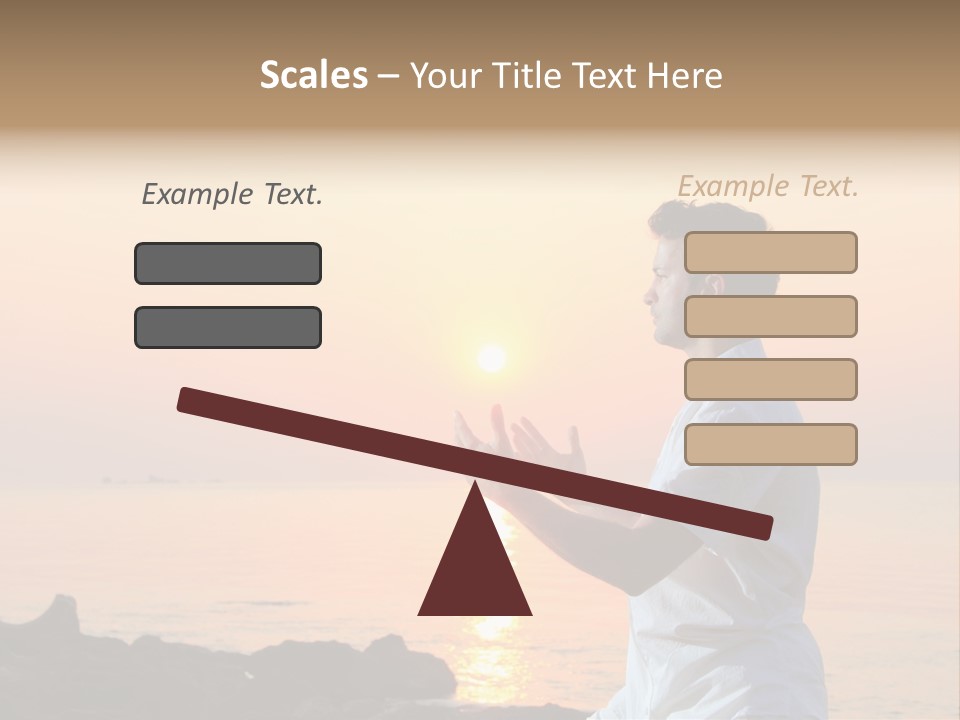 Scales – Your Title Text Here

Example Text.

Example Text.